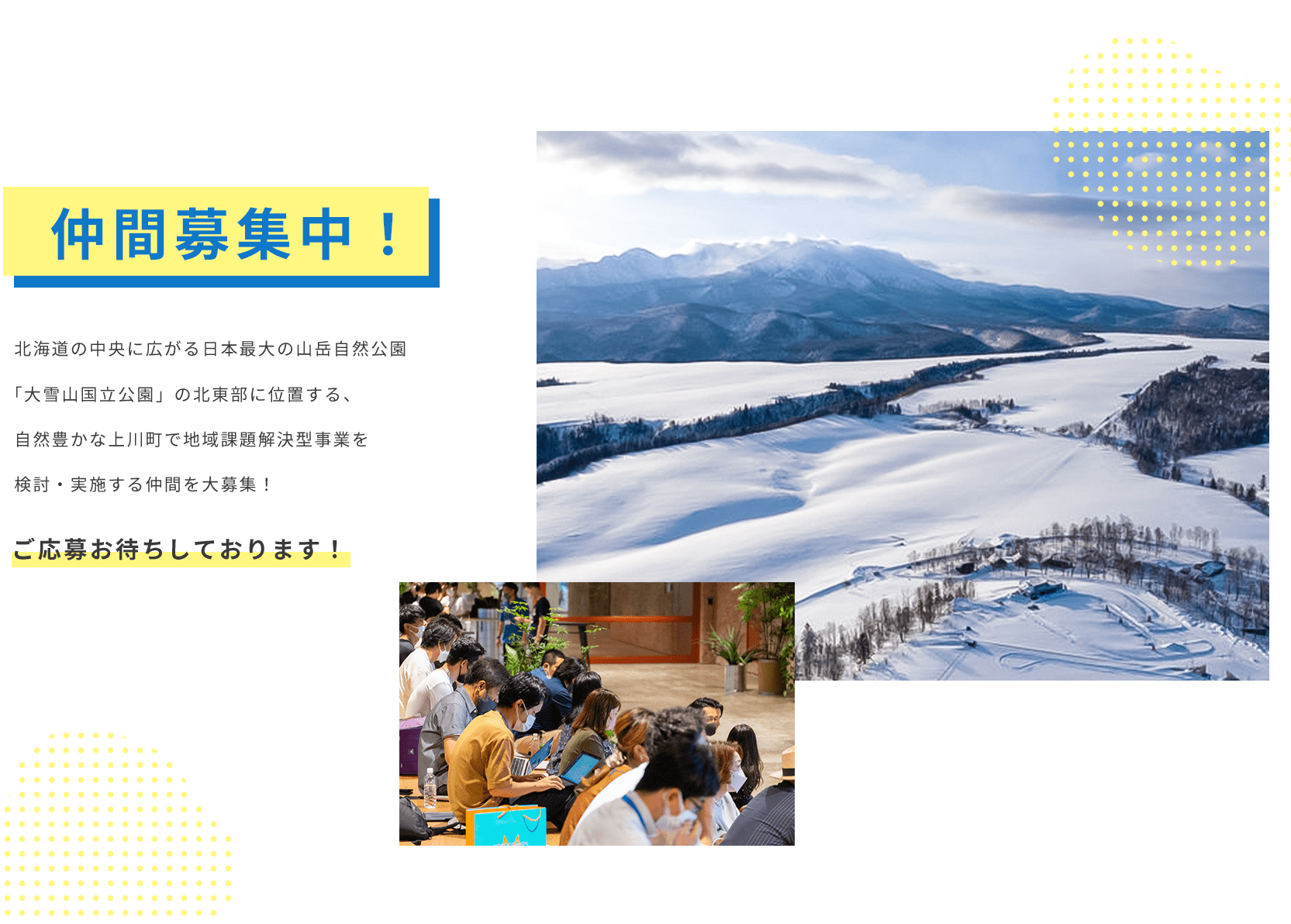 仲間募集中！

北海道の中央に広がる日本最大の山岳自然公園
「大雪山国立公園」の北東部に位置する、
自然豊かな上川町で地域課題解決型事業を
検討・実施する仲間を大募集！

ご応募お待ちしております！